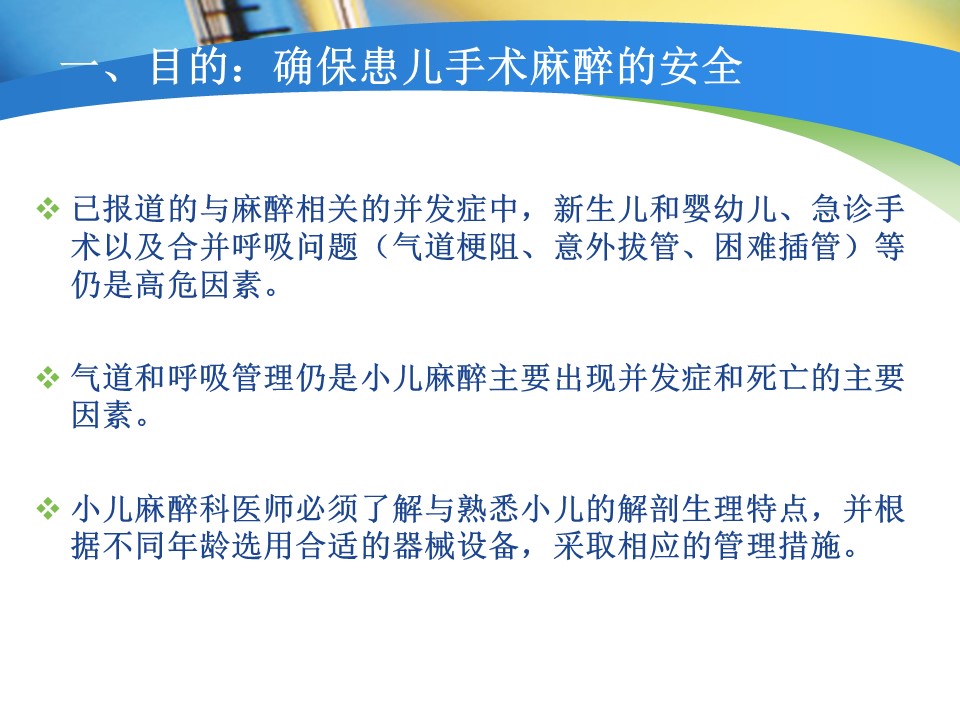 一、目的：确保患儿手术麻醉的安全

❖ 已报道的与麻醉相关的并发症中，新生儿和婴幼儿、急诊手术以及合并呼吸问题（气道梗阻、意外拔管、困难插管）等仍是高危因素。

❖ 气道和呼吸管理仍是小儿麻醉主要出现并发症和死亡的主要因素。

❖ 小儿麻醉科医师必须了解与熟悉小儿的解剖生理特点，并根据不同年龄选用合适的器械设备，采取相应的管理措施。